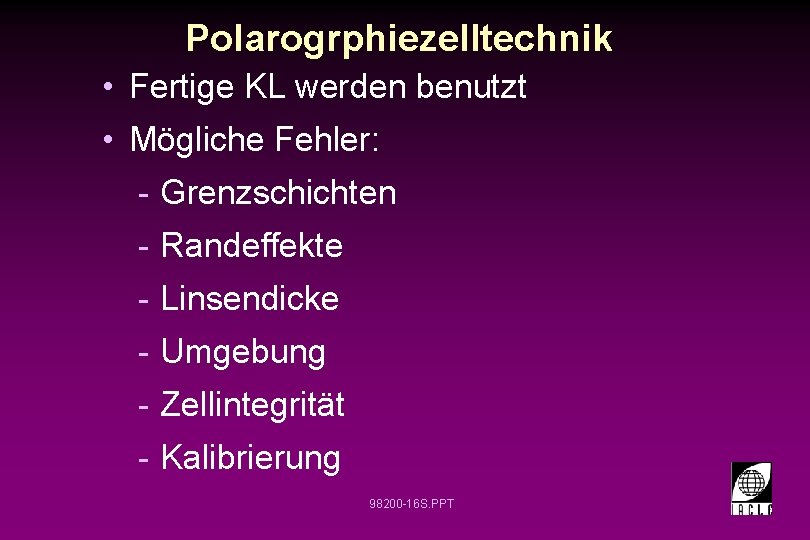 Polarogrphiezelltechnik

• Fertige KL werden benutzt

• Mögliche Fehler:

- Grenzschichten

- Randeffekte

- Linsendicke

- Umgebung

- Zellintegrität

- Kalibrierung

98200-16S.PPT

IACLE